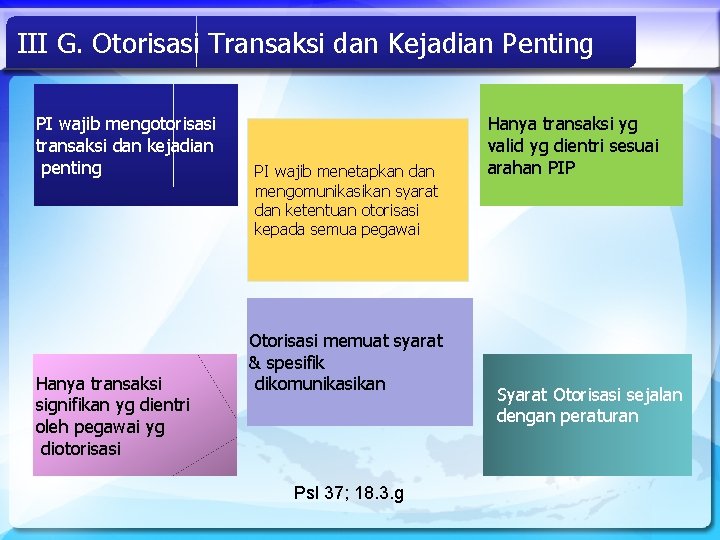 III G. Otorisasi Transaksi dan Kejadian Penting

PI wajib mengotorisasi transaksi dan kejadian penting

PI wajib menetapkan dan mengomunikasikan syarat dan ketentuan otorisasi kepada semua pegawai

Hanya transaksi yg valid yg dientri sesuai arahan PIP

Hanya transaksi signifikan yg dientri oleh pegawai yg diotorisasi

Otorisasi memuat syarat & spesifik dikomunikasikan

Syarat Otorisasi sejalan dengan peraturan

Psl 37; 18.3.g